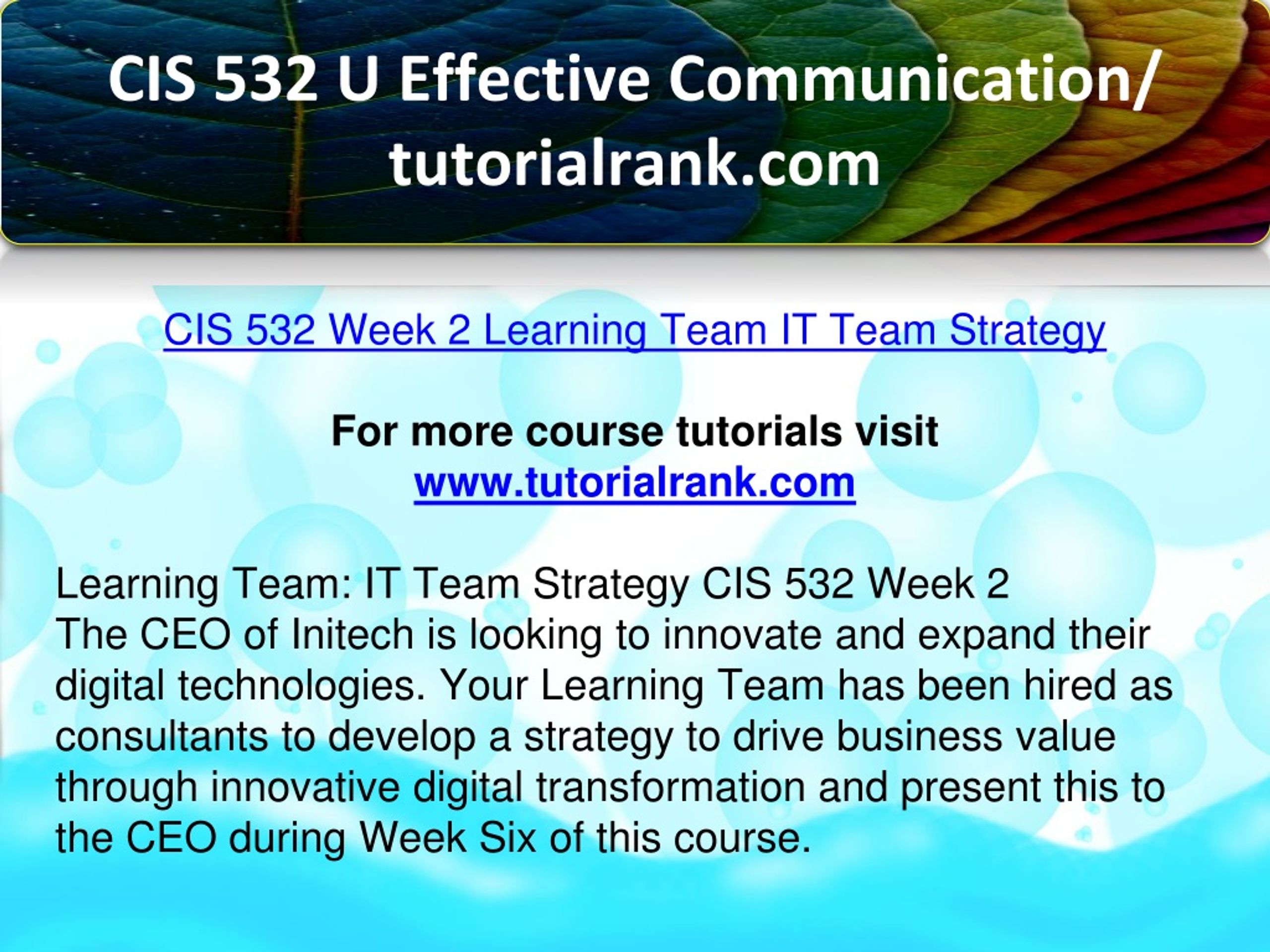 CIS 532 U Effective Communication/ tutorialrank.com

CIS 532 Week 2 Learning Team IT Team Strategy

For more course tutorials visit
www.tutorialrank.com

Learning Team: IT Team Strategy CIS 532 Week 2
The CEO of Initech is looking to innovate and expand their digital technologies. Your Learning Team has been hired as consultants to develop a strategy to drive business value through innovative digital transformation and present this to the CEO during Week Six of this course.